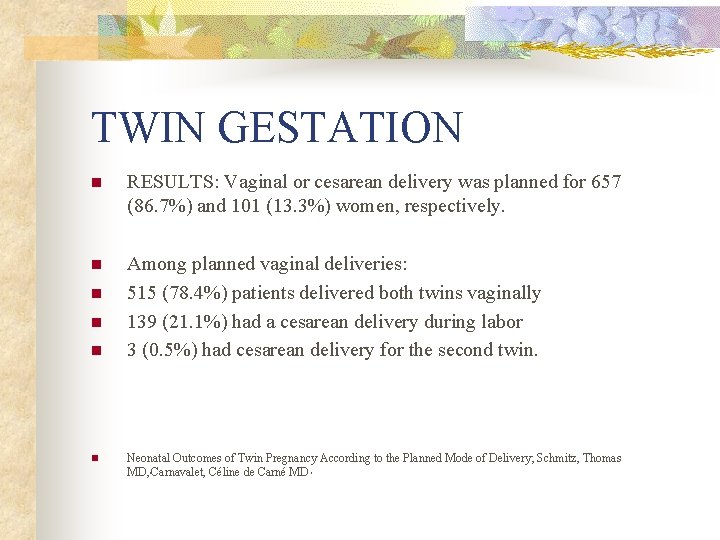 TWIN GESTATION

RESULTS: Vaginal or cesarean delivery was planned for 657 (86.7%) and 101 (13.3%) women, respectively.

Among planned vaginal deliveries:

515 (78.4%) patients delivered both twins vaginally

139 (21.1%) had a cesarean delivery during labor

3 (0.5%) had cesarean delivery for the second twin.

Neonatal Outcomes of Twin Pregnancy According to the Planned Mode of Delivery, Schmitz, Thomas MD,Carnavalet, Céline de Carné MD·